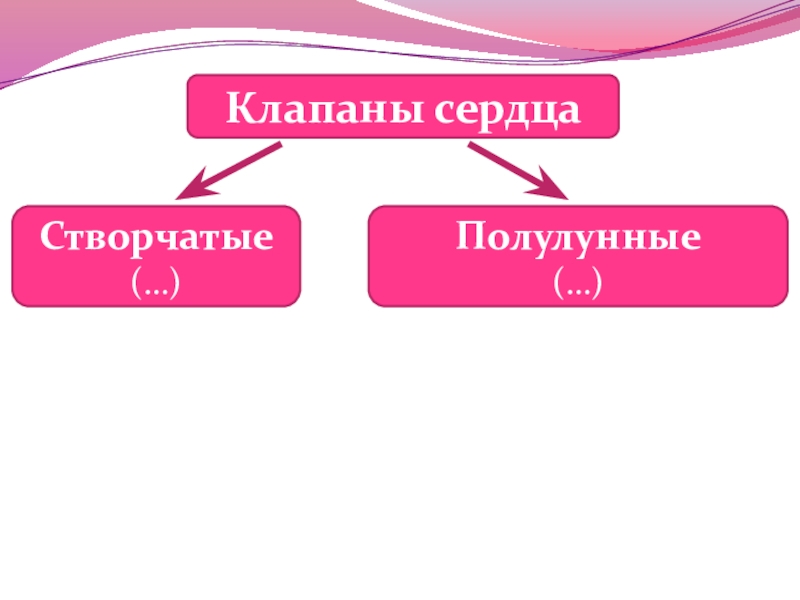 Клапаны сердца

Створчатые
(…)

Полулунные
(…)